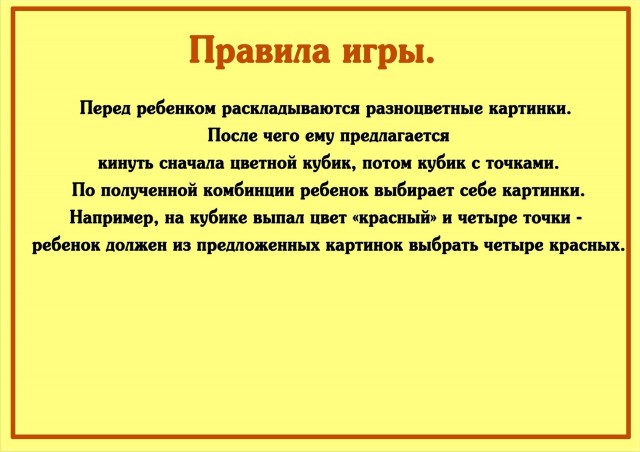 Правила игры.

Перед ребенком раскладываются разноцветные картинки. После чего ему предлагается кинуть сначала цветной кубик, потом кубик с точками. По полученной комбинции ребенок выбирает себе картинки. Например, на кубике выпал цвет «красный» и четыре точки - ребенок должен из предложенных картинок выбрать четыре красных.